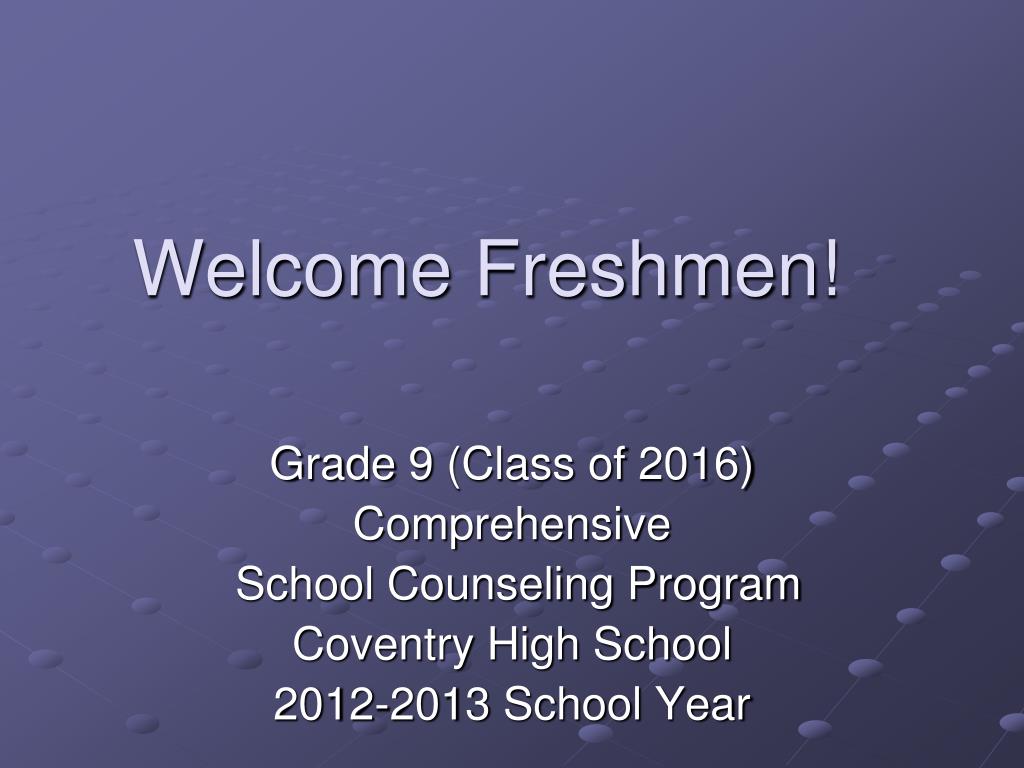 Welcome Freshmen!

Grade 9 (Class of 2016)
Comprehensive
School Counseling Program
Coventry High School
2012-2013 School Year